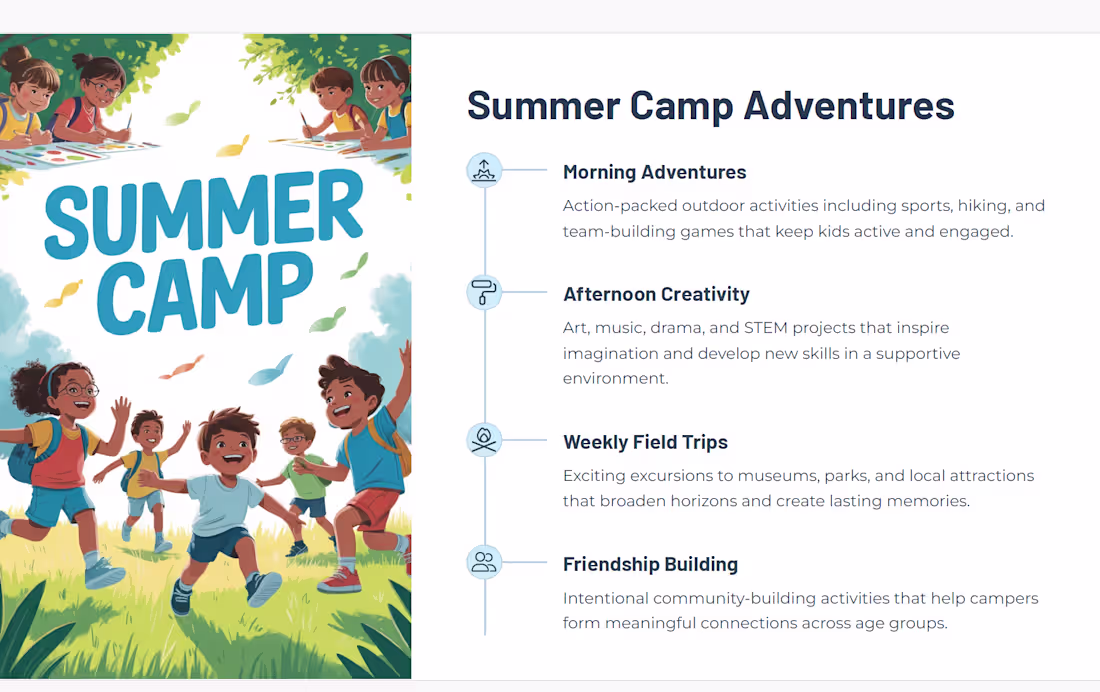 SUMMER CAMP

Summer Camp Adventures

Morning Adventures

Action-packed outdoor activities including sports, hiking, and team-building games that keep kids active and engaged.

Afternoon Creativity

Art, music, drama, and STEM projects that inspire imagination and develop new skills in a supportive environment.

Weekly Field Trips

Exciting excursions to museums, parks, and local attractions that broaden horizons and create lasting memories.

Friendship Building

Intentional community-building activities that help campers form meaningful connections across age groups.